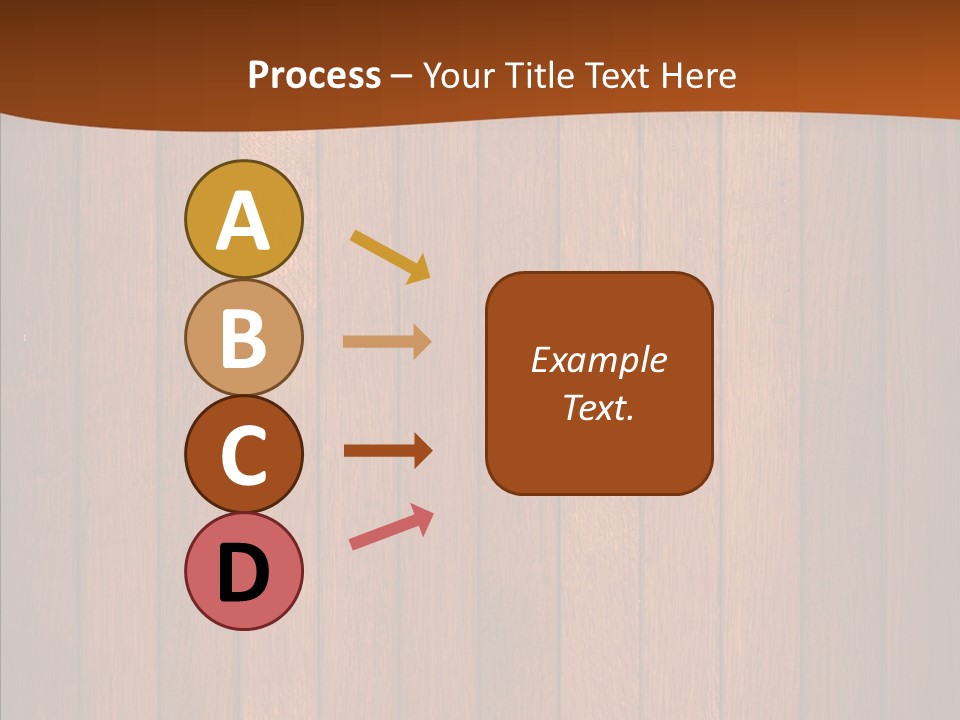 Process – Your Title Text Here

A
B
C
D

Example Text.